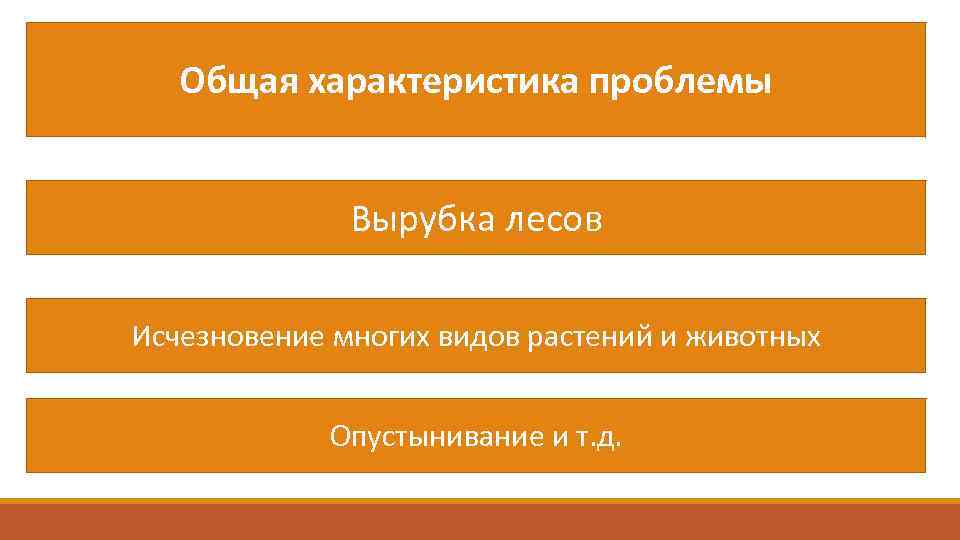 Общая характеристика проблемы

Вырубка лесов

Исчезновение многих видов растений и животных

Опустынивание и т.д.